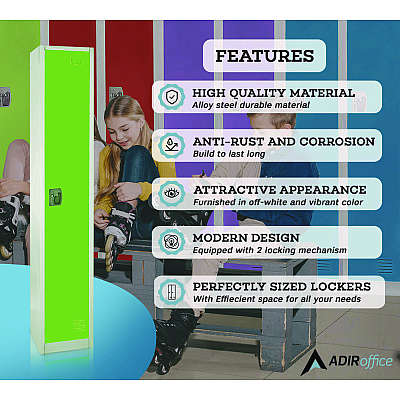 FEATURES

HIGH QUALITY MATERIAL
Alloy steel durable material

ANTI-RUST AND CORROSION
Build to last long

ATTRACTIVE APPEARANCE
Furnished in off-white and vibrant color

MODERN DESIGN
Equipped with 2 locking mechanism

PERFECTLY SIZED LOCKERS
With Effiecient space for all your needs

ADIRoffice